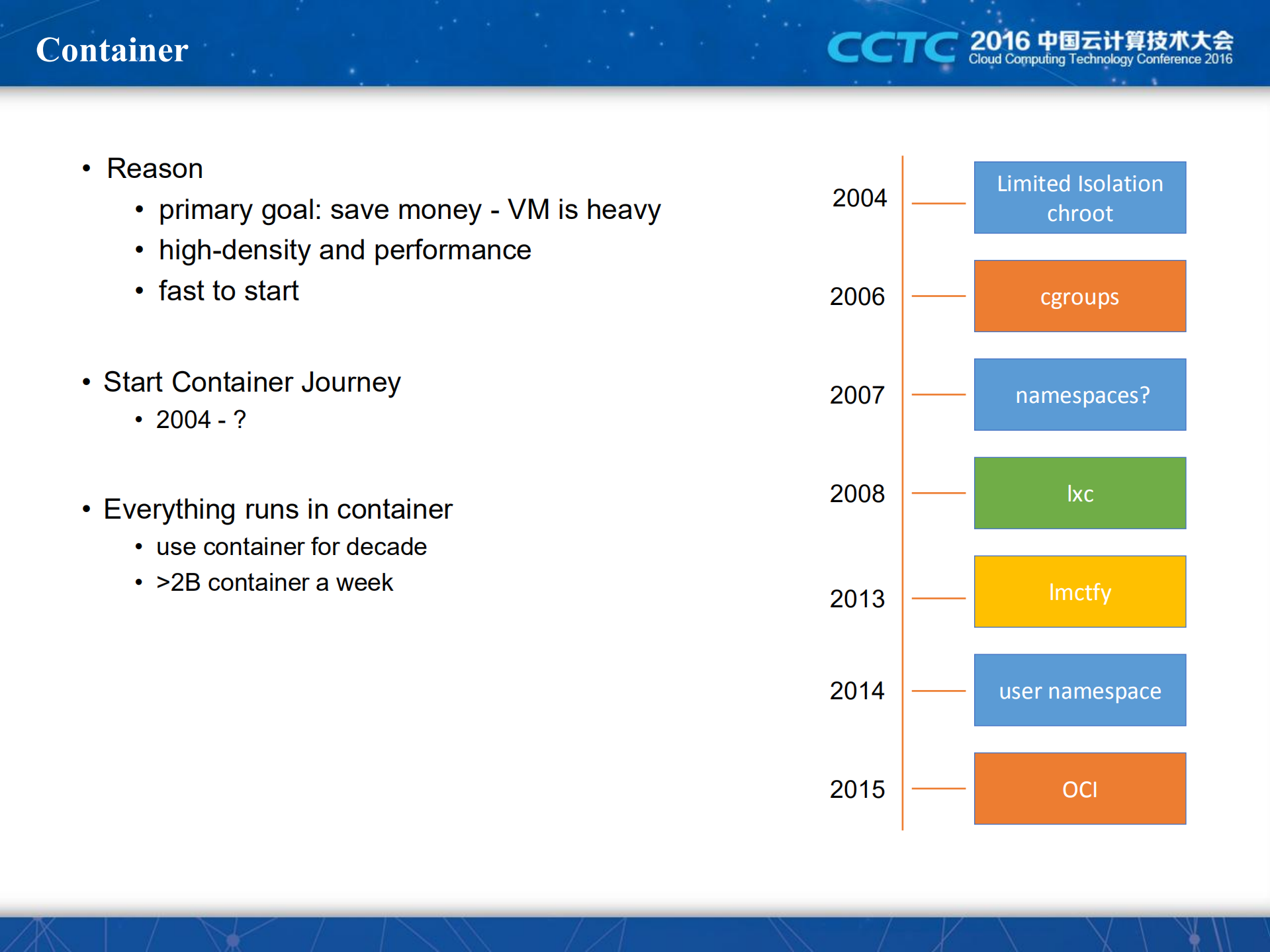 Container

CCTC 2016 中国云计算技术大会
Cloud Computing Technology Conference 2016

• Reason
  • primary goal: save money - VM is heavy
  • high-density and performance
  • fast to start

• Start Container Journey
  • 2004 - ?

• Everything runs in container
  • use container for decade
  • >2B container a week

2004 Limited Isolation chroot
2006 cgroups
2007 namespaces?
2008 lxc
2013 lmctfy
2014 user namespace
2015 OCI